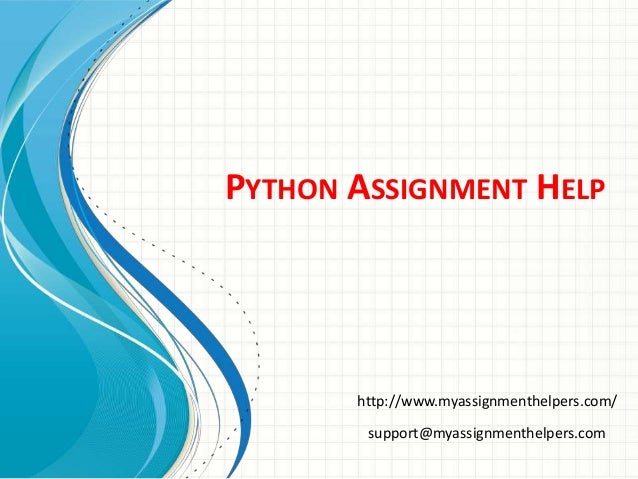 PYTHON ASSIGNMENT HELP

http://www.myassignmenthelpers.com/

support@myassignmenthelpers.com